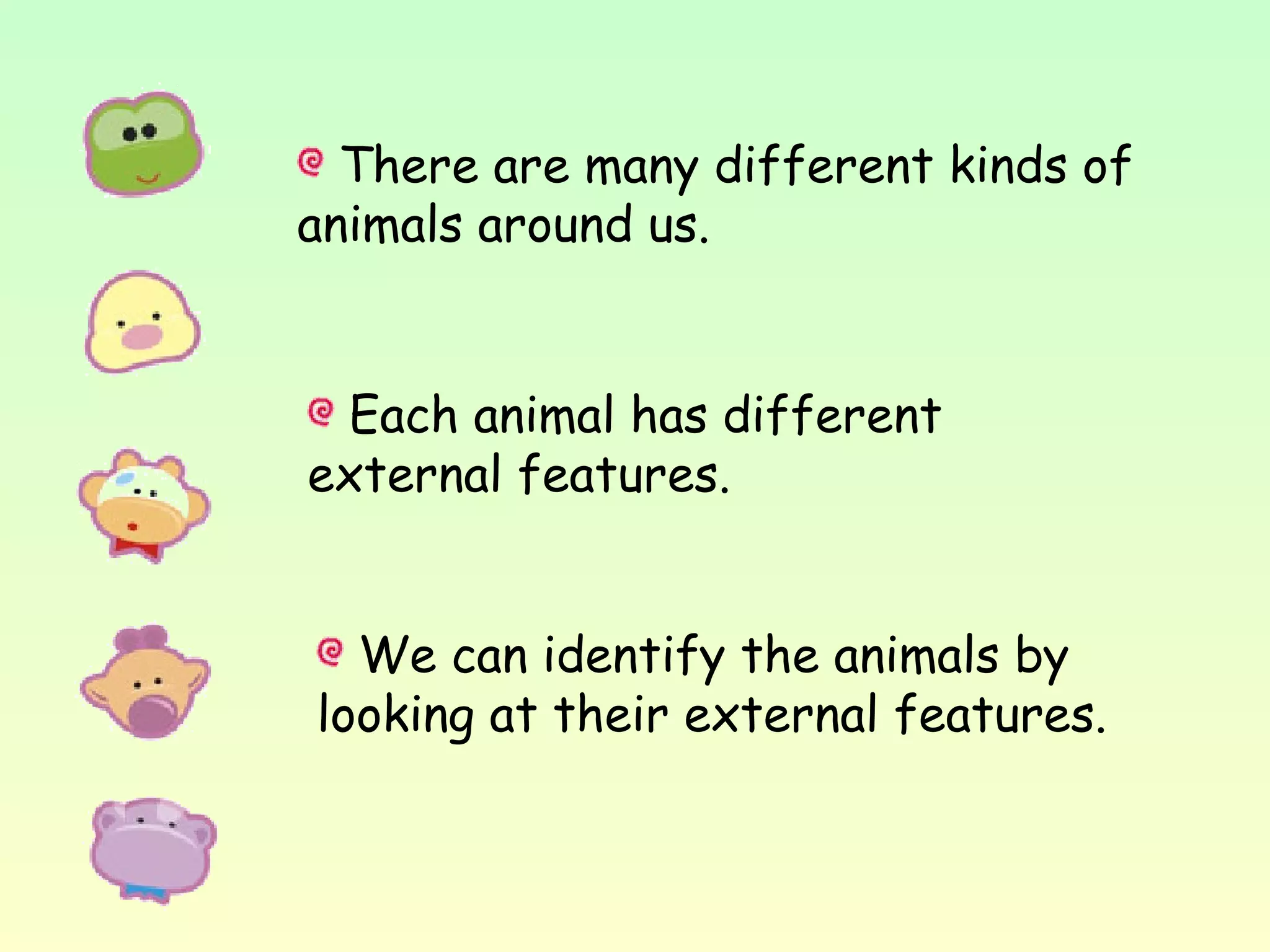 There are many different kinds of animals around us.

Each animal has different external features.

We can identify the animals by looking at their external features.